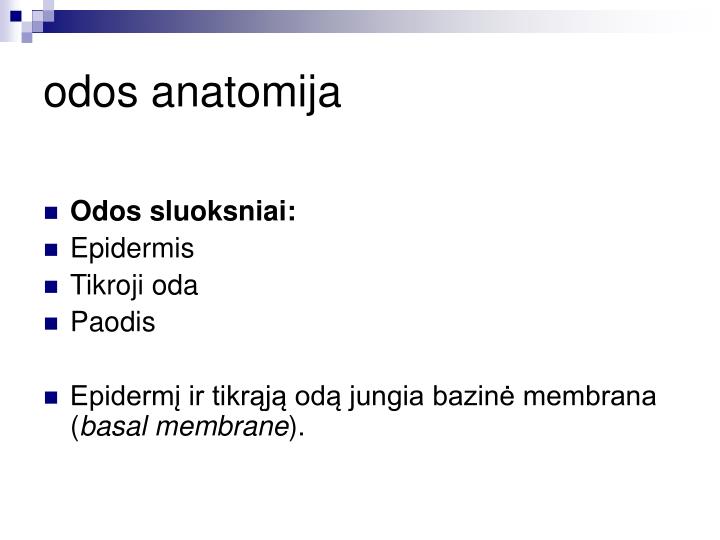 odos anatomija

Odos sluoksniai:
Epidermis
Tikroji oda
Paodis

Epidermį ir tikrąją odą jungia bazinė membrana (basal membrane).